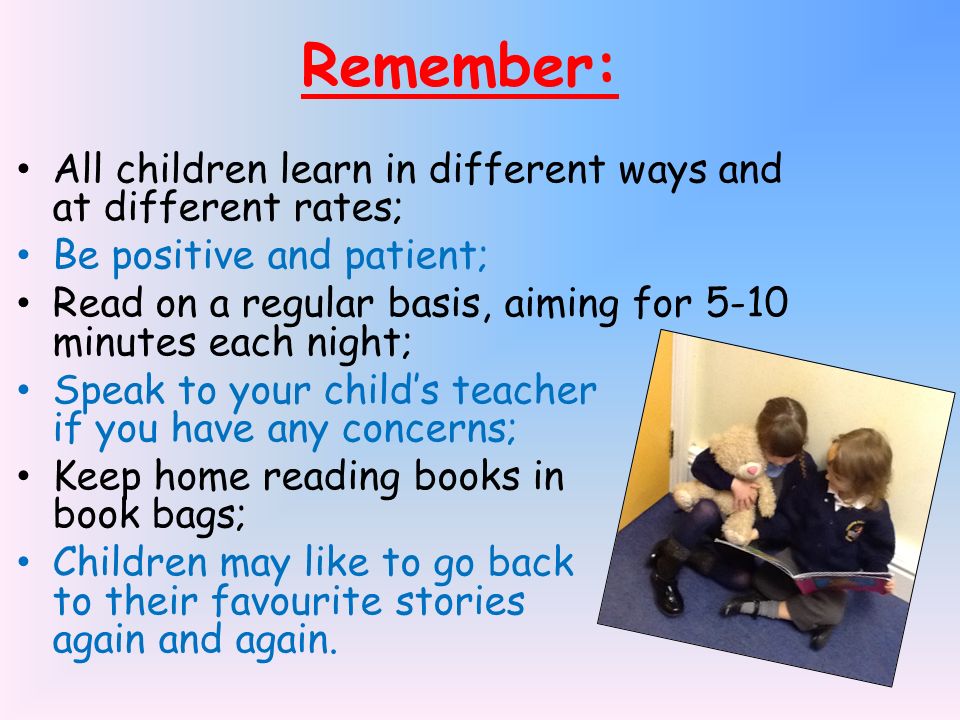 Remember:

• All children learn in different ways and at different rates;
• Be positive and patient;
• Read on a regular basis, aiming for 5-10 minutes each night;
• Speak to your child's teacher if you have any concerns;
• Keep home reading books in book bags;
• Children may like to go back to their favourite stories again and again.